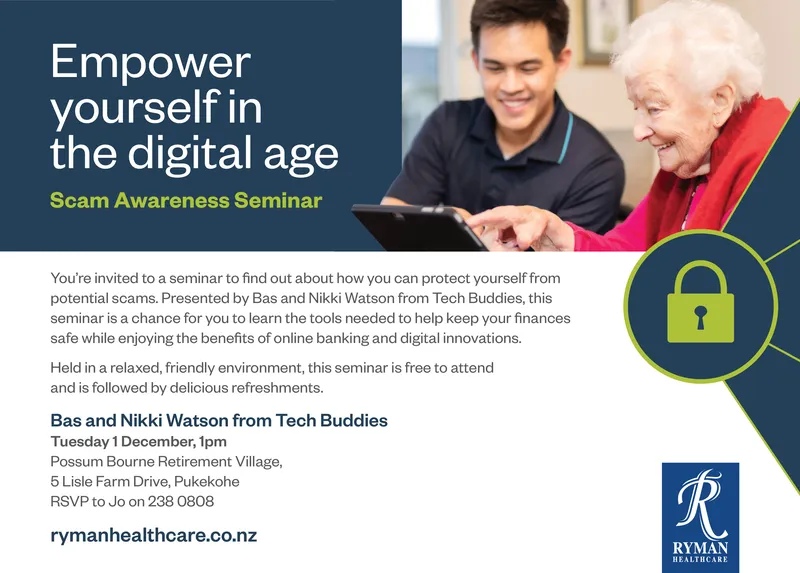 Empower yourself in the digital age

Scam Awareness Seminar

You're invited to a seminar to find out about how you can protect yourself from potential scams. Presented by Bas and Nikki Watson from Tech Buddies, this seminar is a chance for you to learn the tools needed to help keep your finances safe while enjoying the benefits of online banking and digital innovations.

Held in a relaxed, friendly environment, this seminar is free to attend and is followed by delicious refreshments.

Bas and Nikki Watson from Tech Buddies
Tuesday 1 December, 1pm
Possum Bourne Retirement Village,
5 Lisle Farm Drive, Pukekohe
RSVP to Jo on 238 0808

rymanhealthcare.co.nz

R
RYMAN
HEALTHCARE